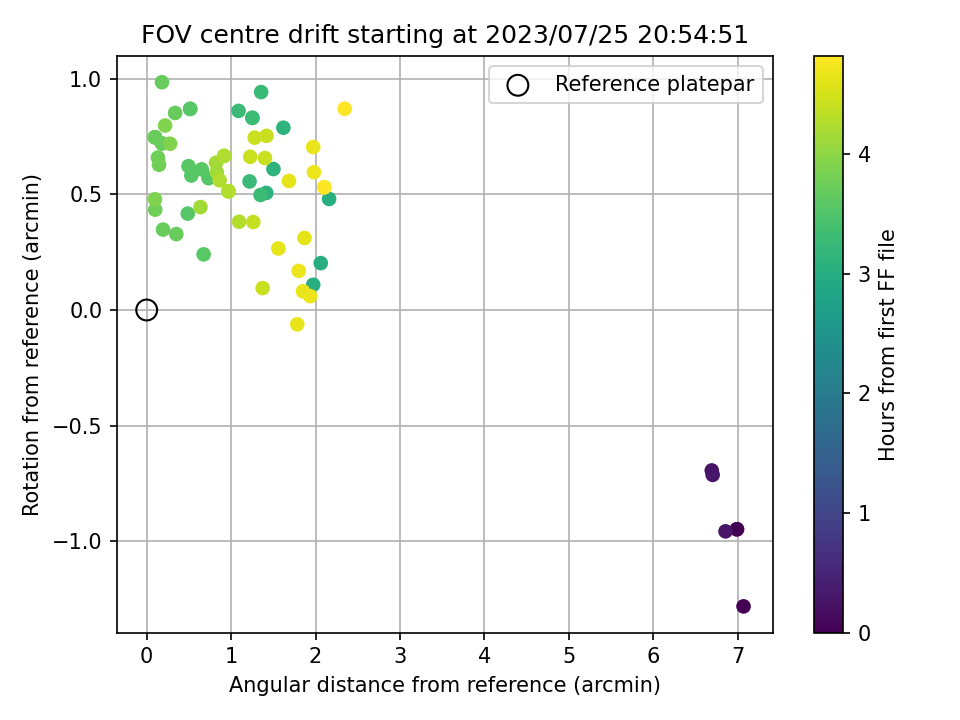 FOV centre drift starting at 2023/07/25 20:54:51

Reference platepar

Rotation from reference (arcmin)

1.0
0.5
0.0
−0.5
−1.0

0
1
2
3
4
5
6
7

Angular distance from reference (arcmin)

Hours from first FF file

0
1
2
3
4